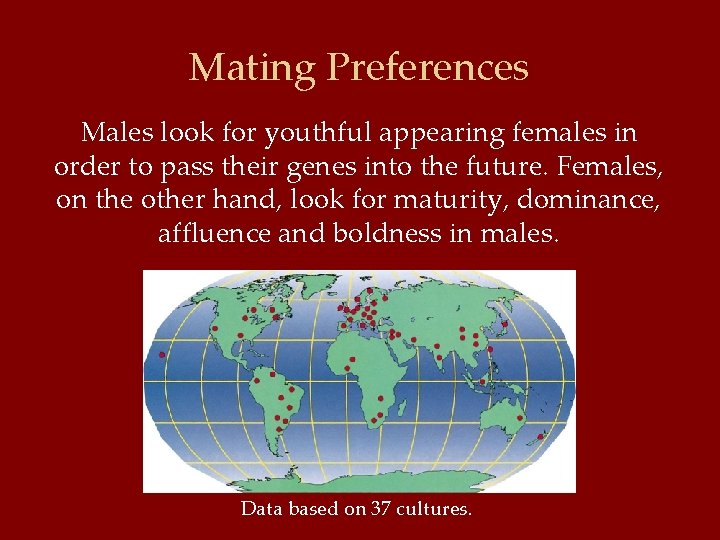 Mating Preferences

Males look for youthful appearing females in order to pass their genes into the future. Females, on the other hand, look for maturity, dominance, affluence and boldness in males.

Data based on 37 cultures.